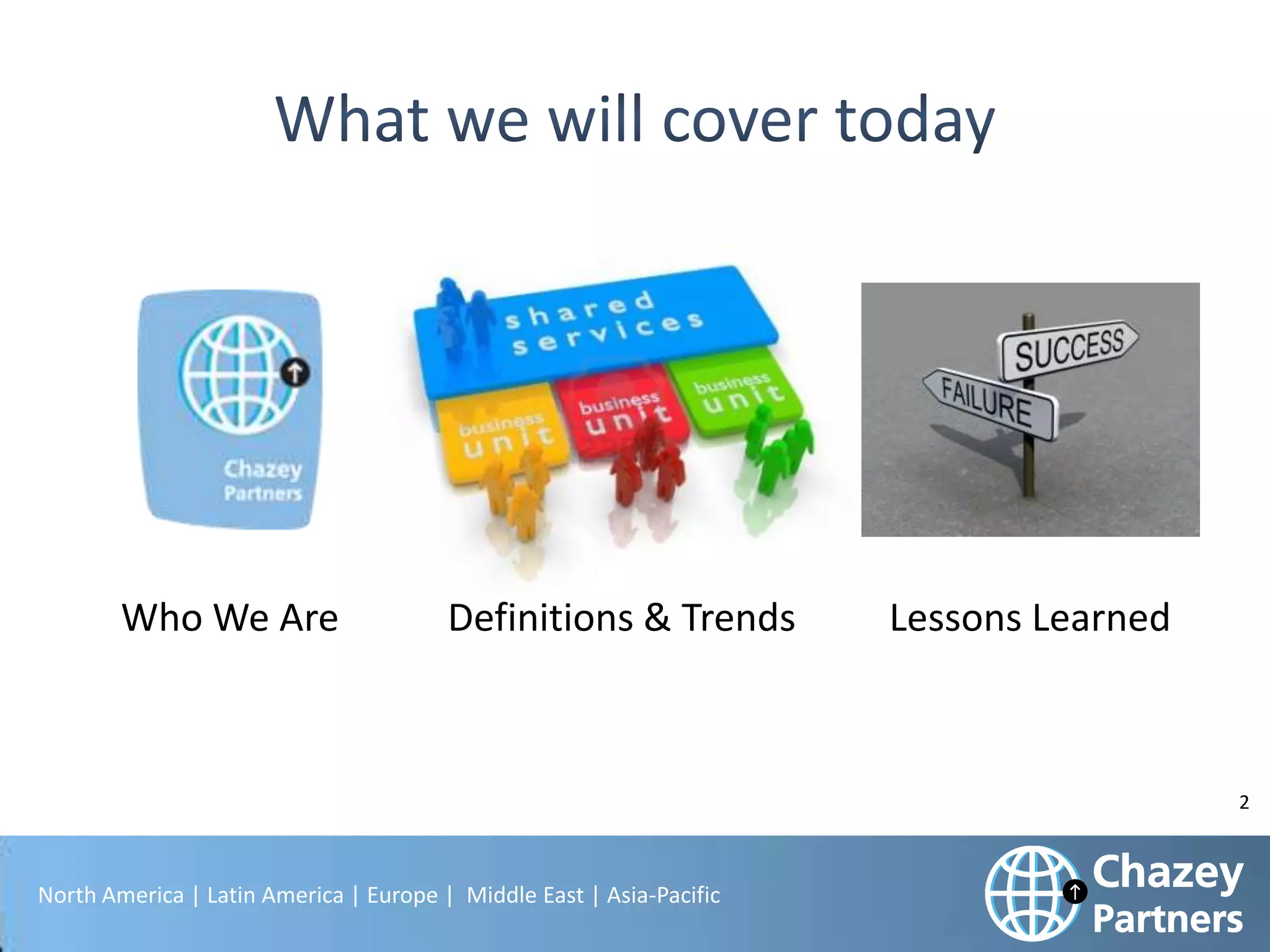 What we will cover today

Chazey Partners

shared services

business unit

business unit

business unit

SUCCESS

FAILURE

Who We Are

Definitions & Trends

Lessons Learned

2

North America | Latin America | Europe | Middle East | Asia-Pacific

Chazey Partners